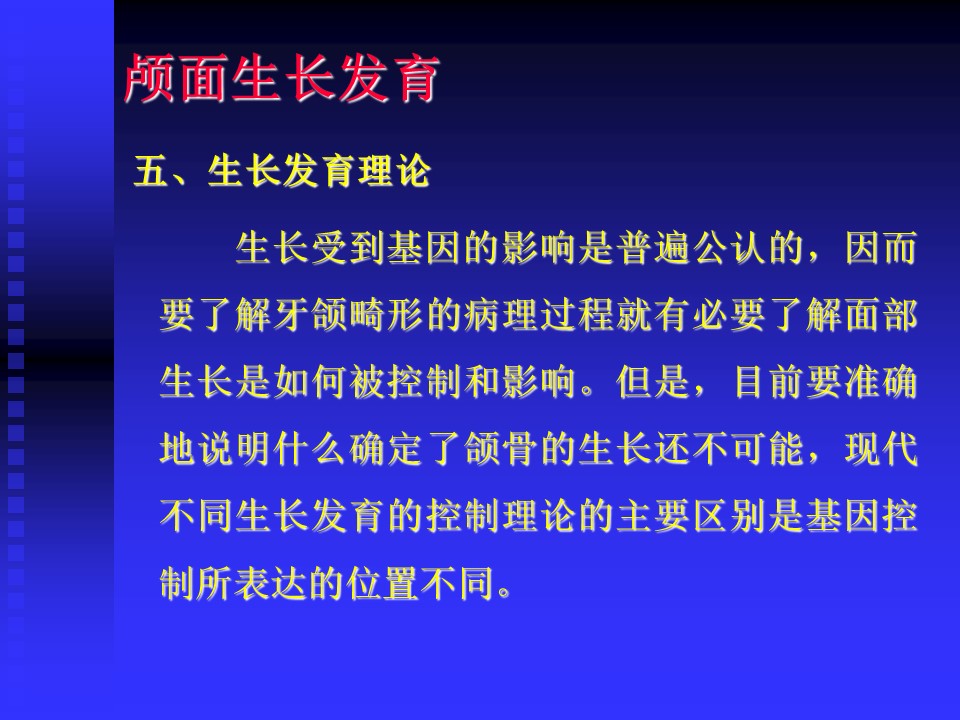 颅面生长发育

五、生长发育理论

生长受到基因的影响是普遍公认的，因而要了解牙颌畸形的病理过程就有必要了解面部生长是如何被控制和影响。但是，目前要准确地说明什么确定了颌骨的生长还不可能，现代不同生长发育的控制理论的主要区别是基因控制所表达的位置不同。